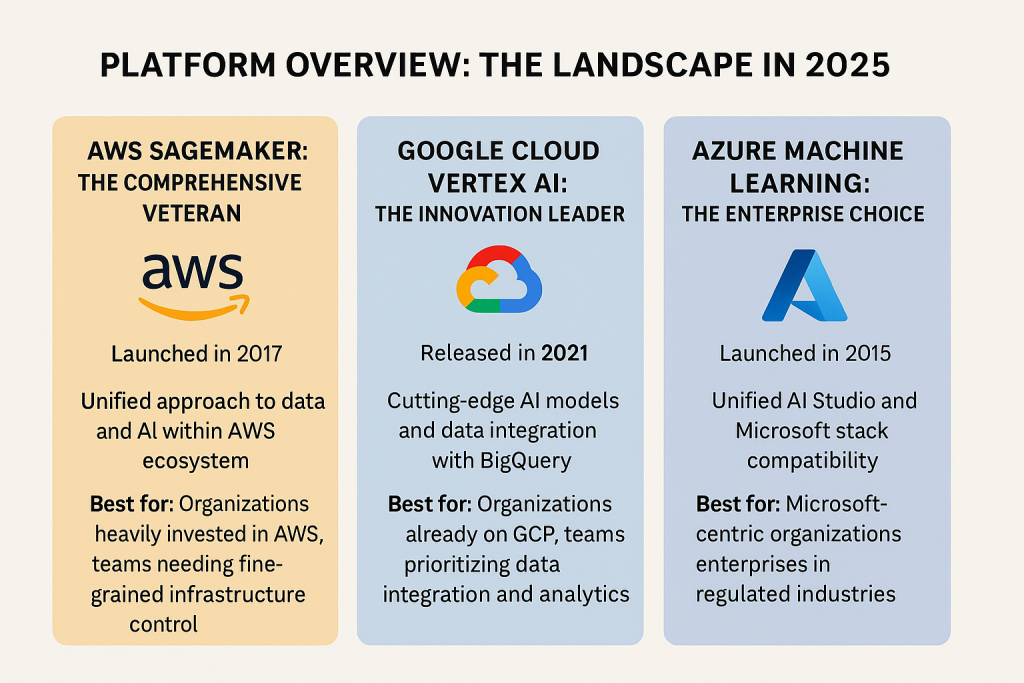 PLATFORM OVERVIEW: THE LANDSCAPE IN 2025

AWS SAGEMAKER: THE COMPREHENSIVE VETERAN

aws

Launched in 2017

Unified approach to data and AI within AWS ecosystem

Best for: Organizations heavily invested in AWS, teams needing fine-grained infrastructure control

GOOGLE CLOUD VERTEX AI: THE INNOVATION LEADER

Released in 2021

Cutting-edge AI models and data integration with BigQuery

Best for: Organizations already on GCP, teams prioritizing data integration and analytics

AZURE MACHINE LEARNING: THE ENTERPRISE CHOICE

Launched in 2015

Unified AI Studio and Microsoft stack compatibility

Best for: Microsoft-centric organizations enterprises in regulated industries